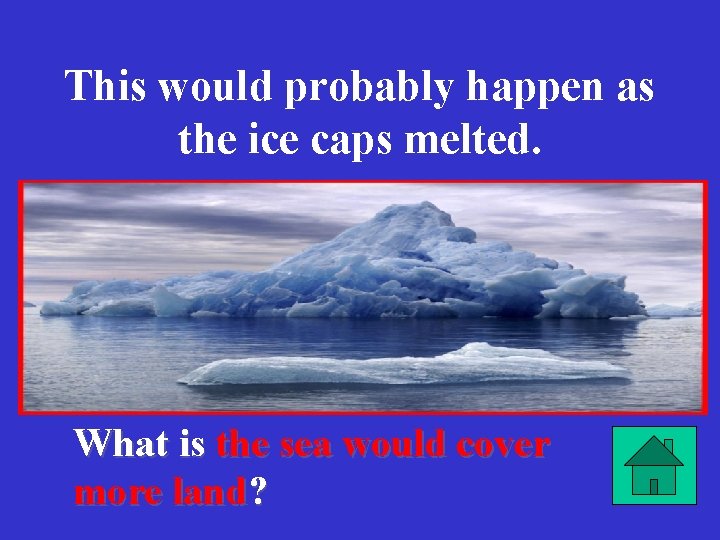 This would probably happen as the ice caps melted.

What is the sea would cover more land?